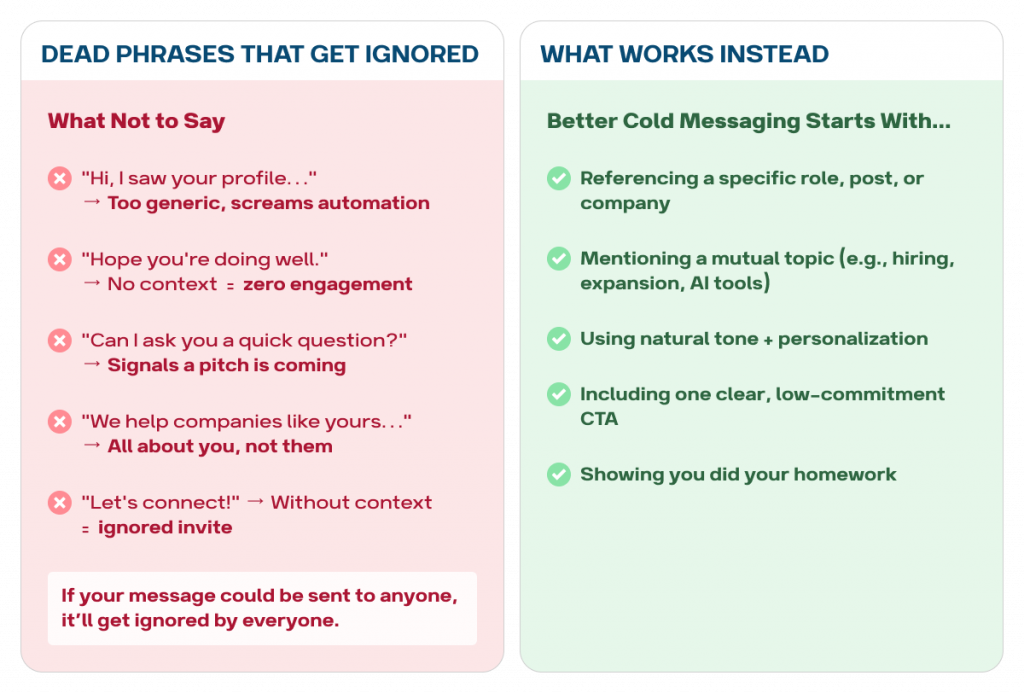 DEAD PHRASES THAT GET IGNORED

What Not to Say

"Hi, I saw your profile..." → Too generic, screams automation

"Hope you're doing well." → No context = zero engagement

"Can I ask you a quick question?" → Signals a pitch is coming

"We help companies like yours..." → All about you, not them

"Let's connect!" → Without context = ignored invite

If your message could be sent to anyone, it'll get ignored by everyone.

WHAT WORKS INSTEAD

Better Cold Messaging Starts With...

Referencing a specific role, post, or company

Mentioning a mutual topic (e.g., hiring, expansion, AI tools)

Using natural tone + personalization

Including one clear, low-commitment CTA

Showing you did your homework